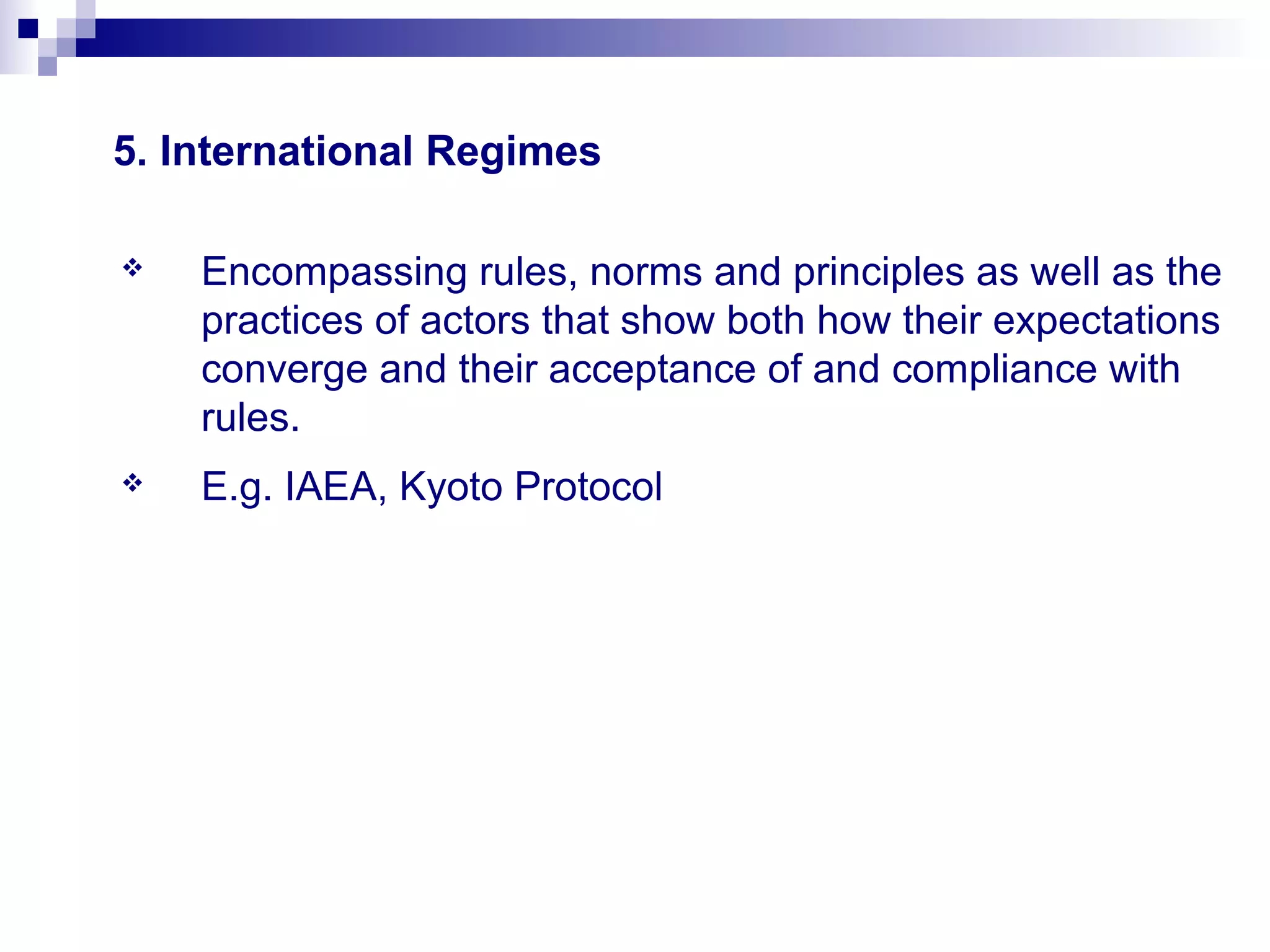 5. International Regimes

❖ Encompassing rules, norms and principles as well as the practices of actors that show both how their expectations converge and their acceptance of and compliance with rules.

❖ E.g. IAEA, Kyoto Protocol